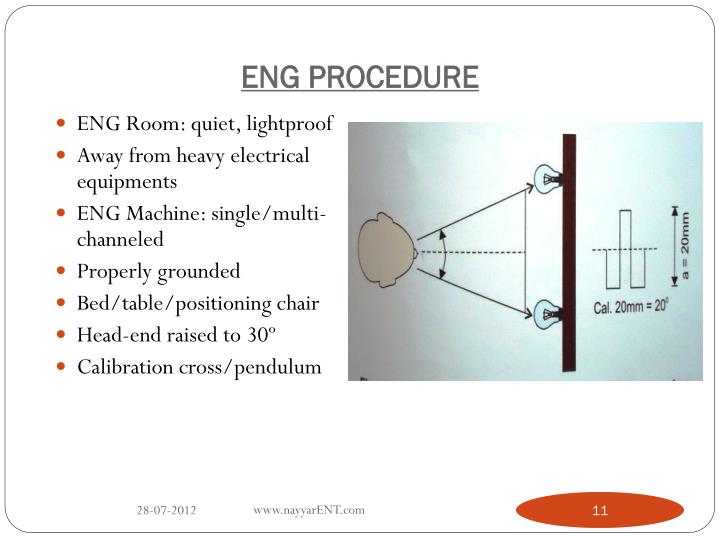 ENG PROCEDURE

- ENG Room: quiet, lightproof
- Away from heavy electrical equipments
- ENG Machine: single/multi-channeled
- Properly grounded
- Bed/table/positioning chair
- Head-end raised to 30º
- Calibration cross/pendulum

a = 20mm

Cal. 20mm = 20°

28-07-2012 www.nayyarENT.com 11